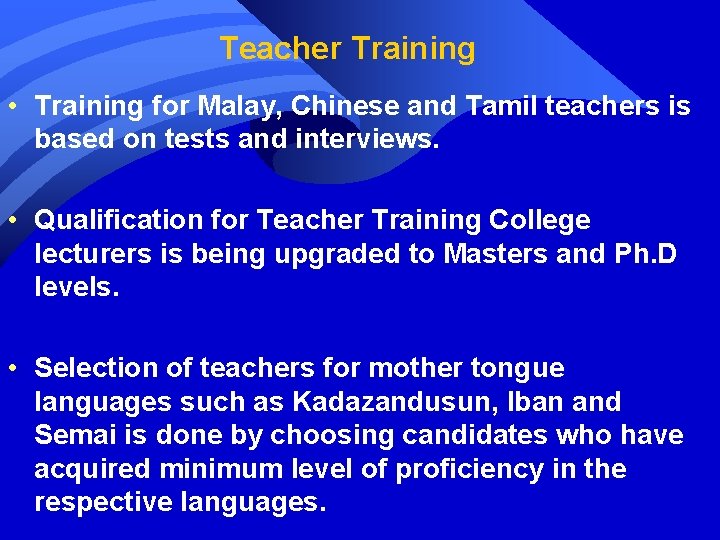 Teacher Training

• Training for Malay, Chinese and Tamil teachers is based on tests and interviews.

• Qualification for Teacher Training College lecturers is being upgraded to Masters and Ph.D levels.

• Selection of teachers for mother tongue languages such as Kadazandusun, Iban and Semai is done by choosing candidates who have acquired minimum level of proficiency in the respective languages.